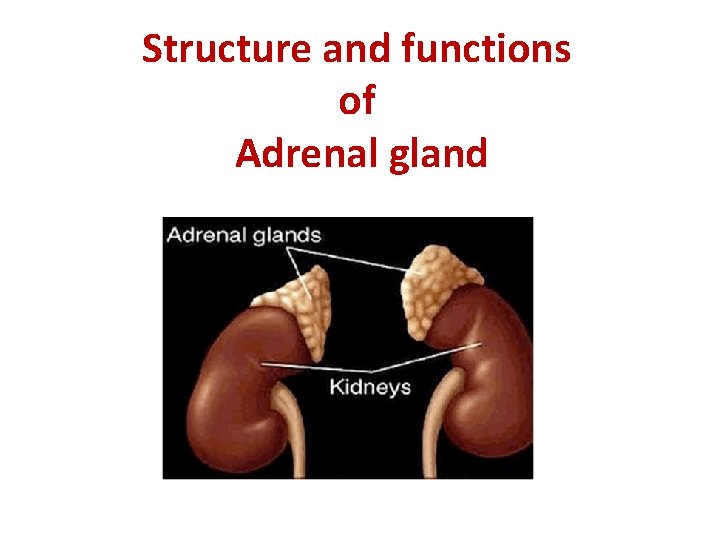 Structure and functions
of
Adrenal gland

Adrenal glands

Kidneys